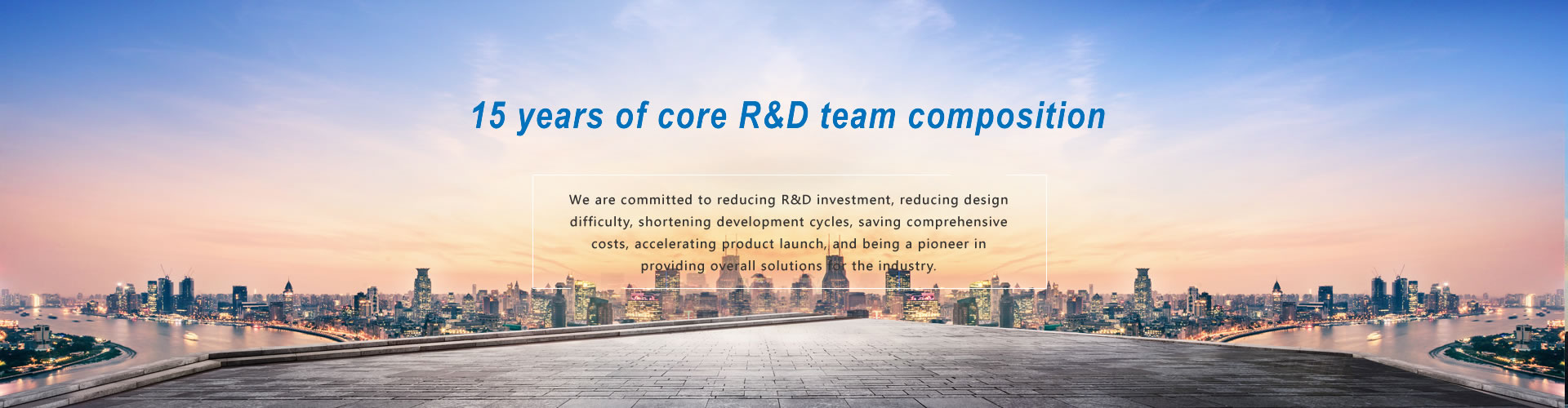 15 years of core R&D team composition

We are committed to reducing R&D investment, reducing design difficulty, shortening development cycles, saving comprehensive costs, accelerating product launch, and being a pioneer in providing overall solutions for the industry.